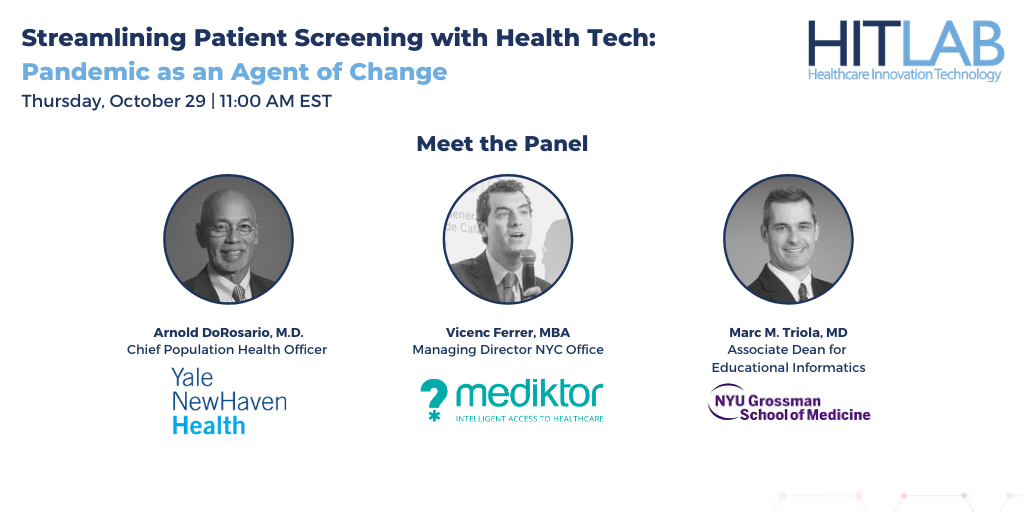 Streamlining Patient Screening with Health Tech:
Pandemic as an Agent of Change
Thursday, October 29 | 11:00 AM EST

HITLAB
Healthcare Innovation Technology

Meet the Panel

Arnold DoRosario, M.D.
Chief Population Health Officer

Yale NewHaven Health

Vicenc Ferrer, MBA
Managing Director NYC Office

mediktor
INTELLIGENT ACCESS TO HEALTHCARE

Marc M. Triola, MD
Associate Dean for Educational Informatics

NYU Grossman School of Medicine